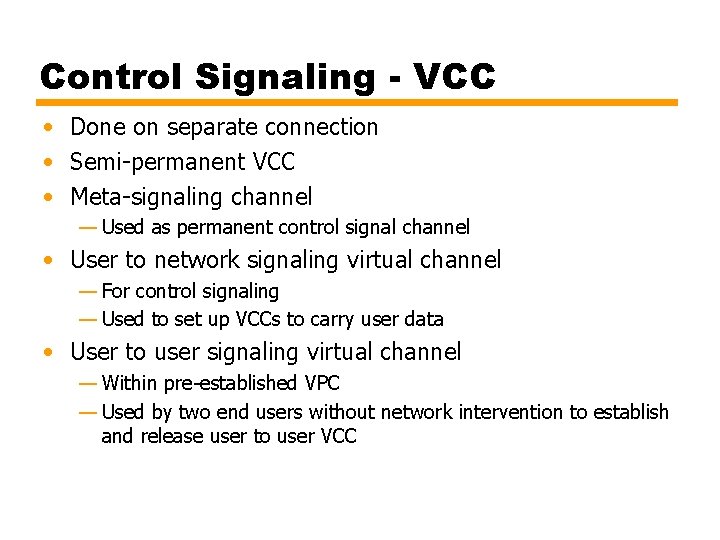 Control Signaling - VCC

• Done on separate connection
• Semi-permanent VCC
• Meta-signaling channel
— Used as permanent control signal channel
• User to network signaling virtual channel
— For control signaling
— Used to set up VCCs to carry user data
• User to user signaling virtual channel
— Within pre-established VPC
— Used by two end users without network intervention to establish and release user to user VCC